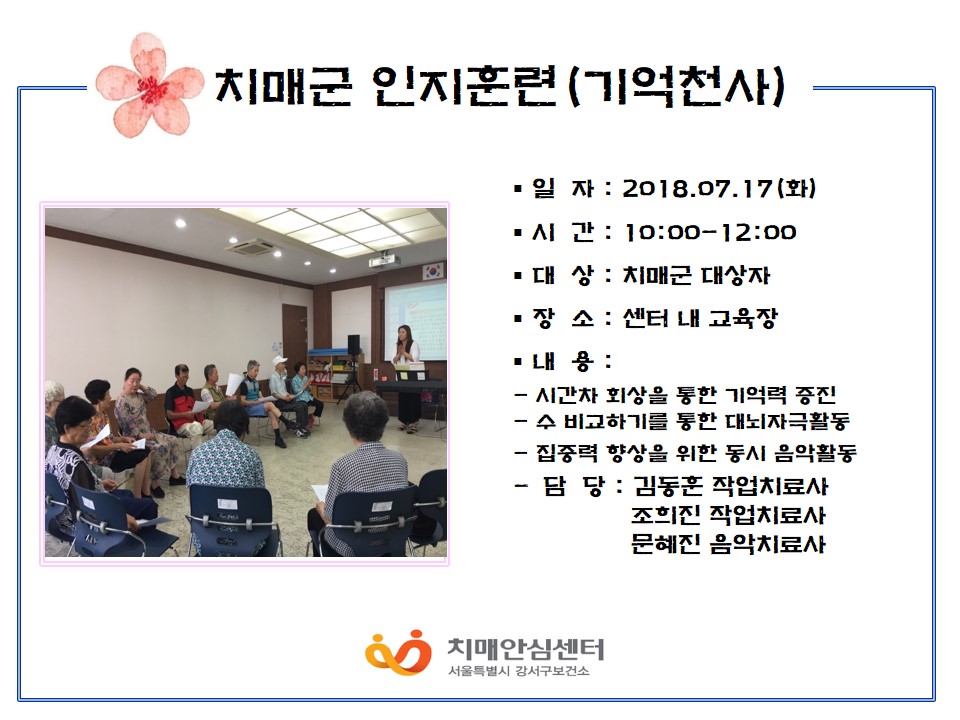 치매군 인지훈련(기억천사)

▪ 일 자 : 2018.07.17(화)

▪ 시 간 : 10:00-12:00

▪ 대 상 : 치매군 대상자

▪ 장 소 : 센터 내 교육장

▪ 내 용 :
- 시간차 회상을 통한 기억력 증진
- 수 비교하기를 통한 대뇌자극활동
- 집중력 향상을 위한 동시 음악활동

- 담 당 : 김동훈 작업치료사
조희진 작업치료사
문혜진 음악치료사

치매안심센터
서울특별시 강서구보건소